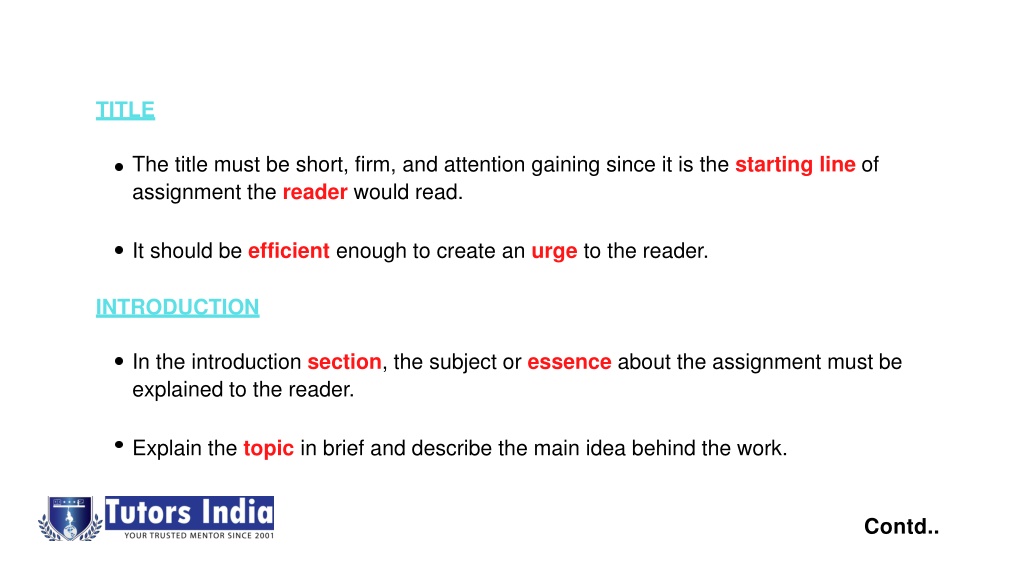 TITLE

• The title must be short, firm, and attention gaining since it is the starting line of assignment the reader would read.

• It should be efficient enough to create an urge to the reader.

INTRODUCTION

• In the introduction section, the subject or essence about the assignment must be explained to the reader.

• Explain the topic in brief and describe the main idea behind the work.

Tutors India
YOUR TRUSTED MENTOR SINCE 2001

Contd..